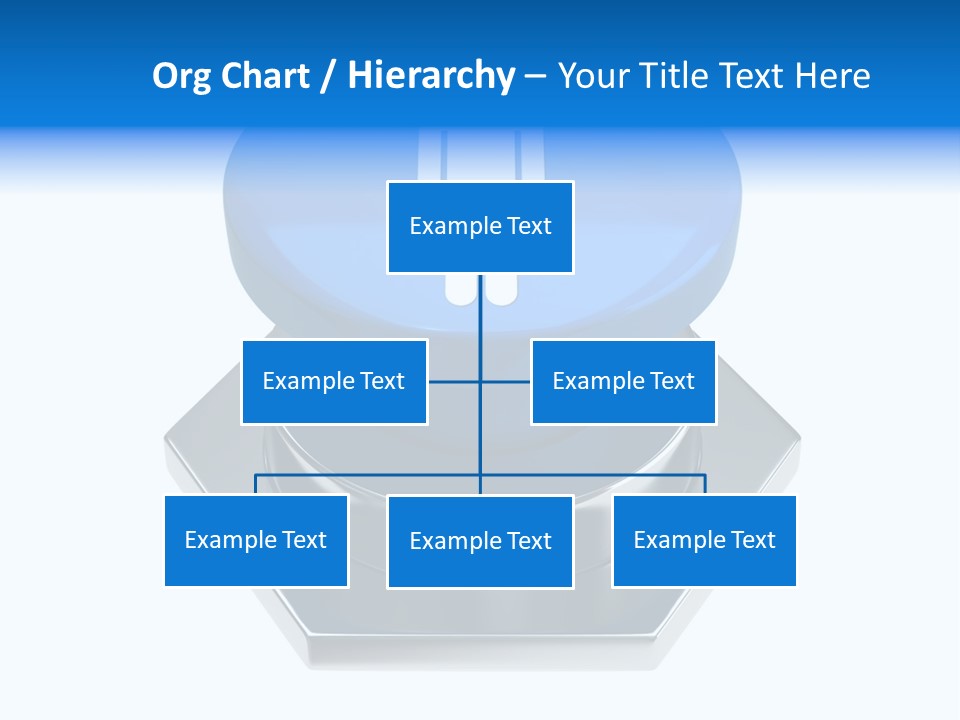 Org Chart / Hierarchy – Your Title Text Here

Example Text

Example Text

Example Text

Example Text

Example Text

Example Text